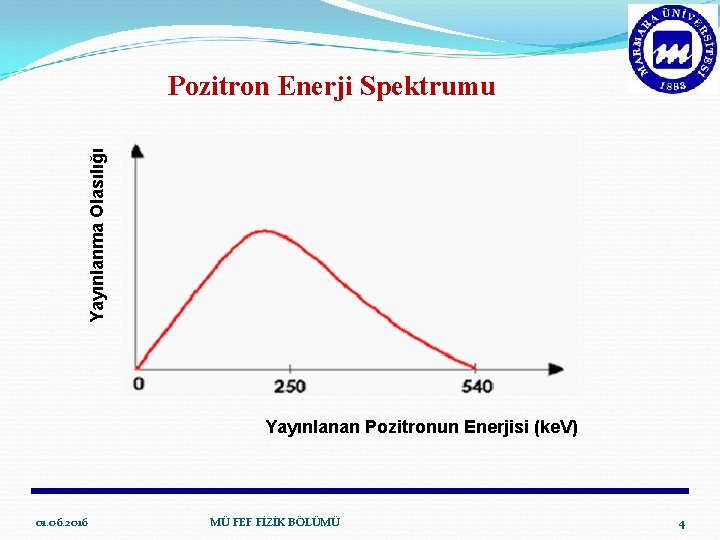 MARMARA ÜNİVERSİTESİ
1883

Pozitron Enerji Spektrumu

Yayınlanma Olasılığı

0
250
540

Yayınlanan Pozitronun Enerjisi (keV)

01.06.2016
MÜ FEF FİZİK BÖLÜMÜ
4